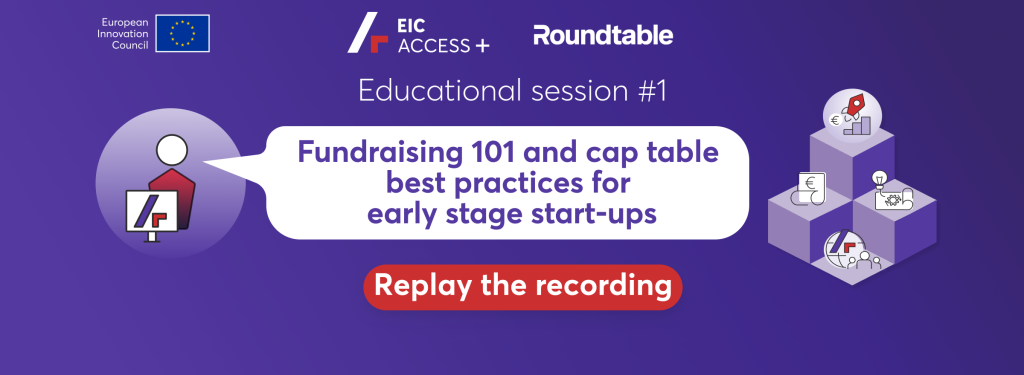 European Innovation Council

EIC ACCESS +

Roundtable

Educational session #1

Fundraising 101 and cap table best practices for early stage start-ups

Replay the recording

€

€